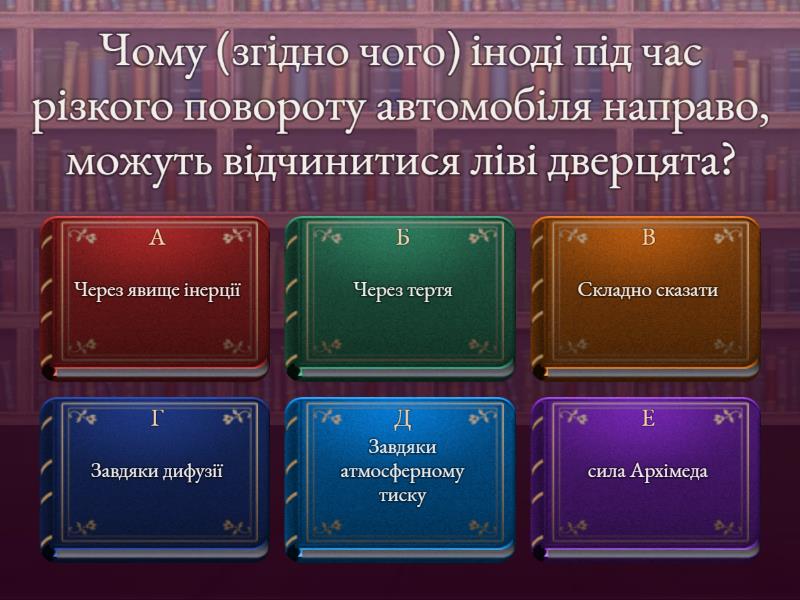 Чому (згідно чого) іноді під час різкого повороту автомобіля направо, можуть відчинитися ліві дверцята?

А
Через явище інерції

Б
Через тертя

В
Складно сказати

Г
Завдяки дифузії

Д
Завдяки атмосферному тиску

Е
сила Архімеда